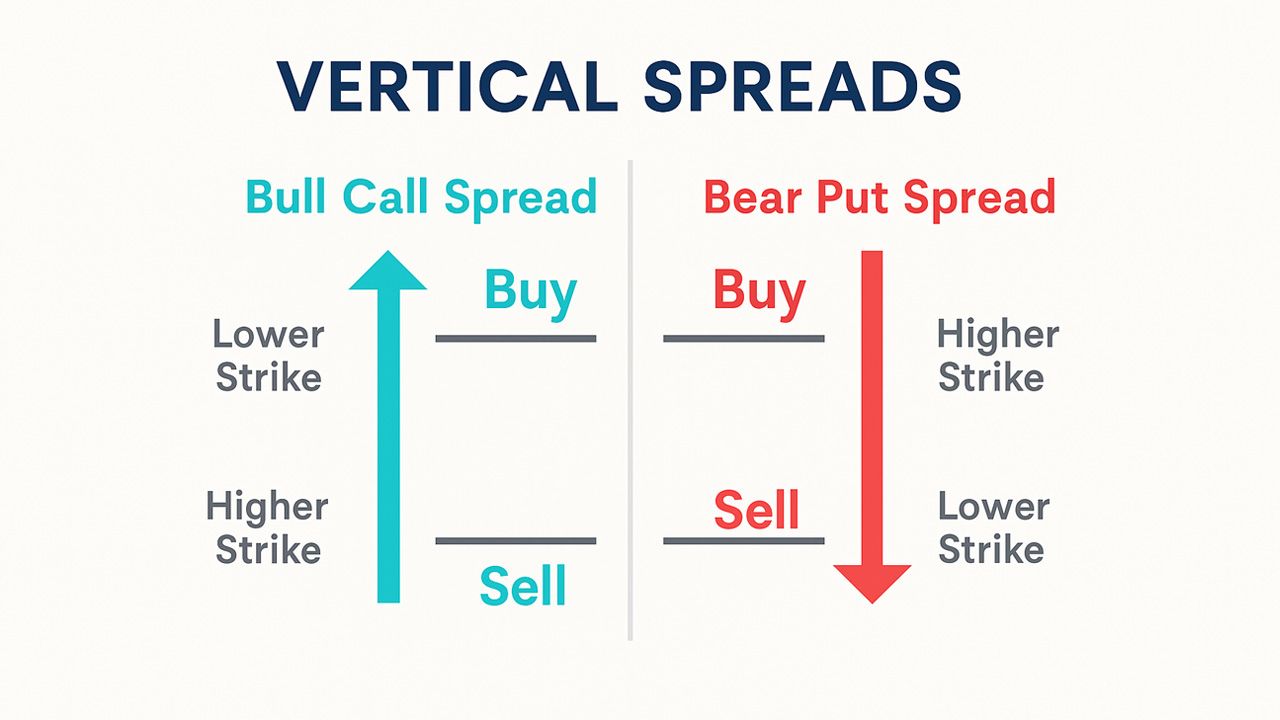 VERTICAL SPREADS

Bull Call Spread

Lower Strike

Buy

Higher Strike

Sell

Bear Put Spread

Buy

Higher Strike

Sell

Lower Strike